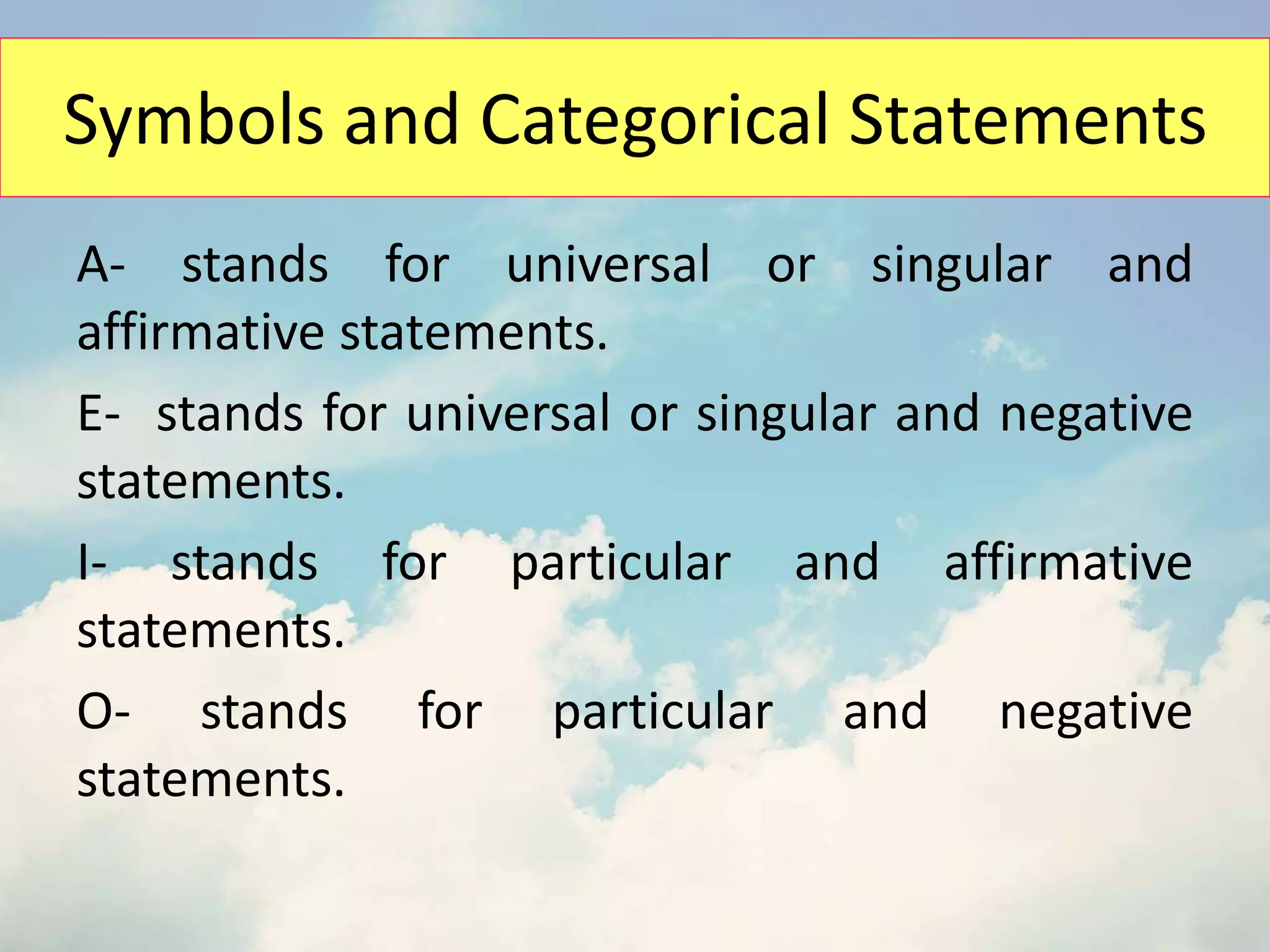 Symbols and Categorical Statements

A- stands for universal or singular and affirmative statements.

E- stands for universal or singular and negative statements.

I- stands for particular and affirmative statements.

O- stands for particular and negative statements.